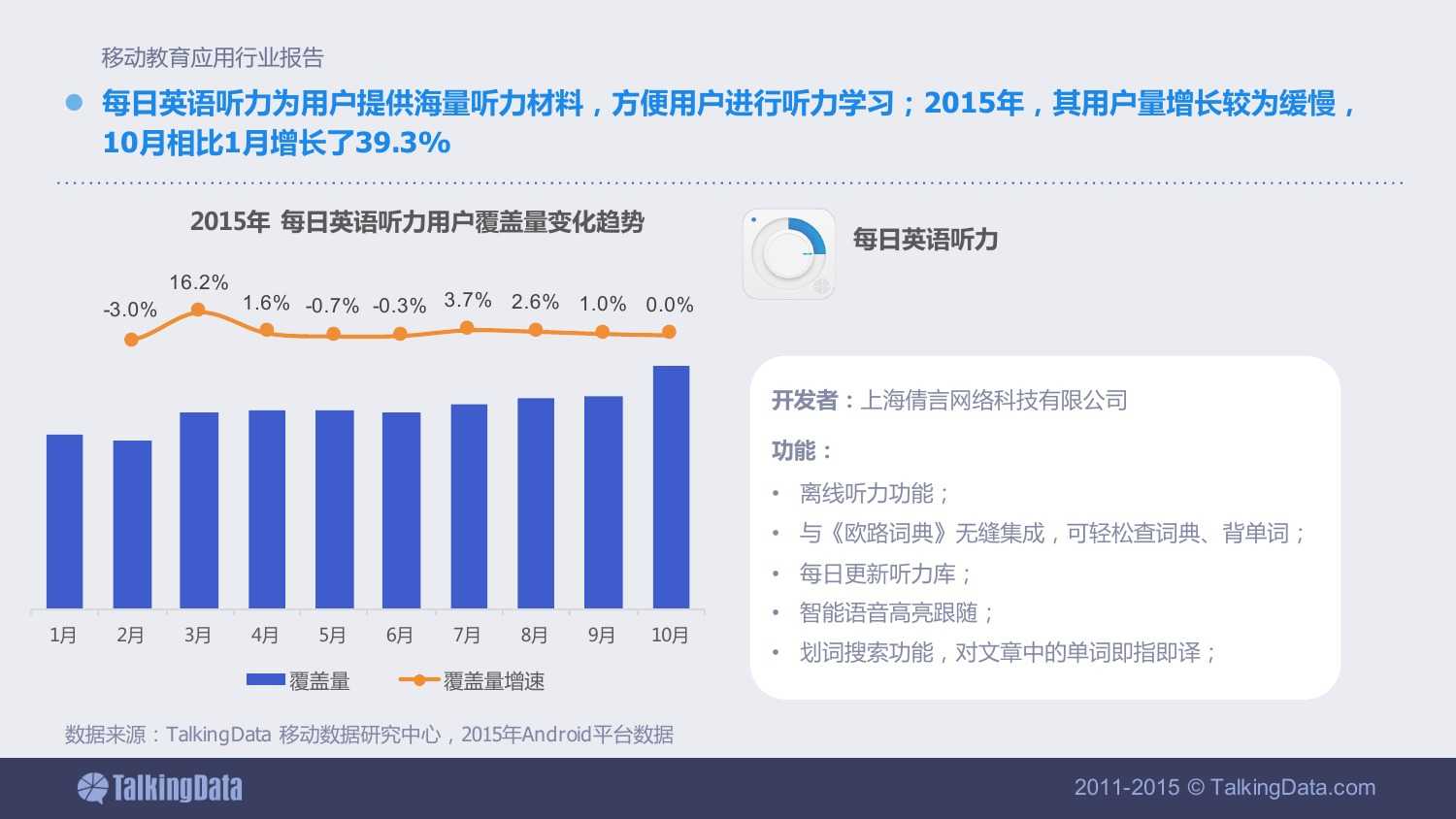 移动教育应用行业报告

每日英语听力为用户提供海量听力材料，方便用户进行听力学习；2015年，其用户量增长较为缓慢，10月相比1月增长了39.3%

2015年 每日英语听力用户覆盖量变化趋势

-3.0% 16.2% 1.6% -0.7% -0.3% 3.7% 2.6% 1.0% 0.0%

1月 2月 3月 4月 5月 6月 7月 8月 9月 10月

覆盖量 覆盖量增速

每日英语听力

开发者：上海倩言网络科技有限公司

功能：
• 离线听力功能；
• 与《欧路词典》无缝集成，可轻松查词典、背单词；
• 每日更新听力库；
• 智能语音高亮跟随；
• 划词搜索功能，对文章中的单词即指即译；

数据来源：TalkingData 移动数据研究中心，2015年Android平台数据

TalkingData

2011-2015 © TalkingData.com